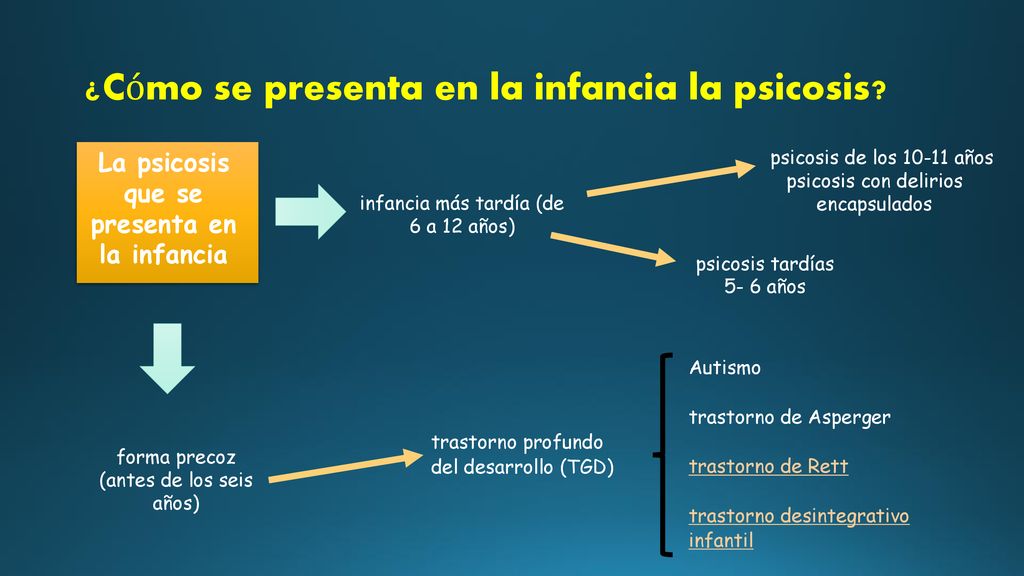 ¿Cómo se presenta en la infancia la psicosis?

La psicosis que se presenta en la infancia

infancia más tardía (de 6 a 12 años)

psicosis de los 10-11 años psicosis con delirios encapsulados

psicosis tardías 5- 6 años

forma precoz (antes de los seis años)

trastorno profundo del desarrollo (TGD)

Autismo

trastorno de Asperger

trastorno de Rett

trastorno desintegrativo infantil